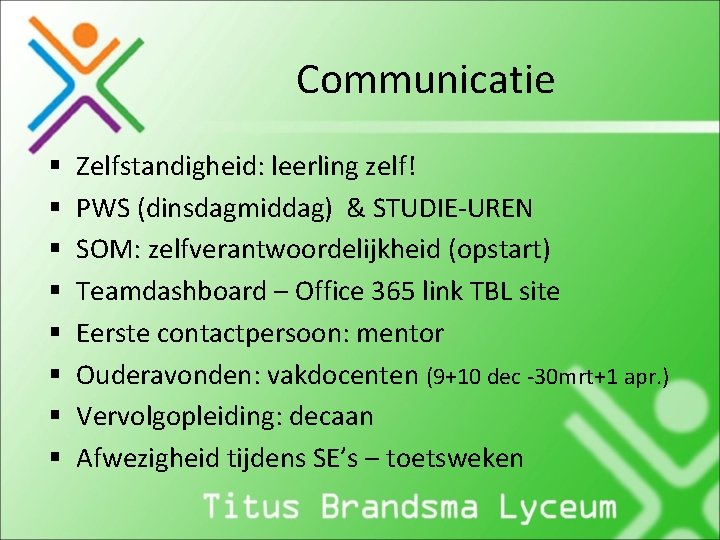 Communicatie

▪ Zelfstandigheid: leerling zelf!
▪ PWS (dinsdagmiddag) & STUDIE-UREN
▪ SOM: zelfverantwoordelijkheid (opstart)
▪ Teamdashboard – Office 365 link TBL site
▪ Eerste contactpersoon: mentor
▪ Ouderavonden: vakdocenten (9+10 dec -30mrt+1 apr.)
▪ Vervolgopleiding: decaan
▪ Afwezigheid tijdens SE's – toetsweken

Titus Brandsma Lyceum